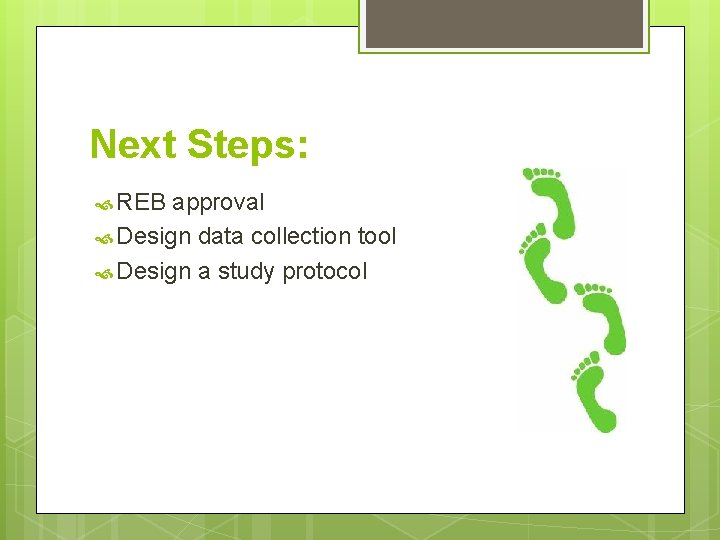 Next Steps:

REB approval
Design data collection tool
Design a study protocol